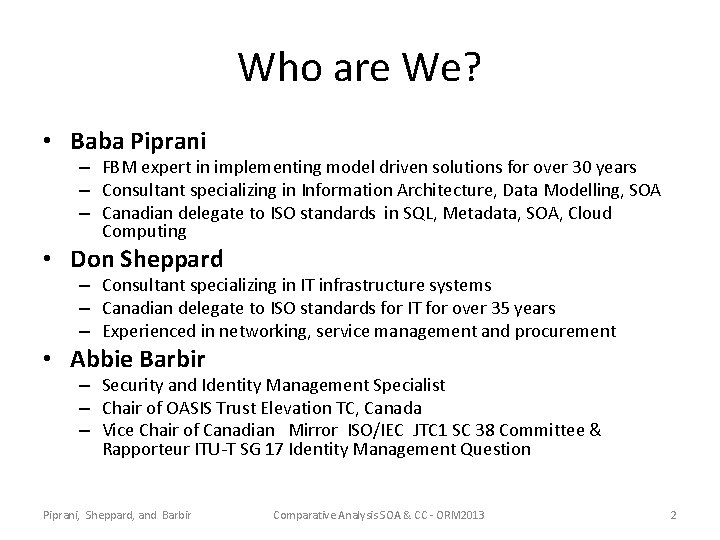 Who are We?

• Baba Piprani
– FBM expert in implementing model driven solutions for over 30 years
– Consultant specializing in Information Architecture, Data Modelling, SOA
– Canadian delegate to ISO standards in SQL, Metadata, SOA, Cloud Computing

• Don Sheppard
– Consultant specializing in IT infrastructure systems
– Canadian delegate to ISO standards for IT for over 35 years
– Experienced in networking, service management and procurement

• Abbie Barbir
– Security and Identity Management Specialist
– Chair of OASIS Trust Elevation TC, Canada
– Vice Chair of Canadian Mirror ISO/IEC JTC1 SC 38 Committee & Rapporteur ITU-T SG 17 Identity Management Question

Piprani, Sheppard, and Barbir Comparative Analysis SOA & CC - ORM2013 2